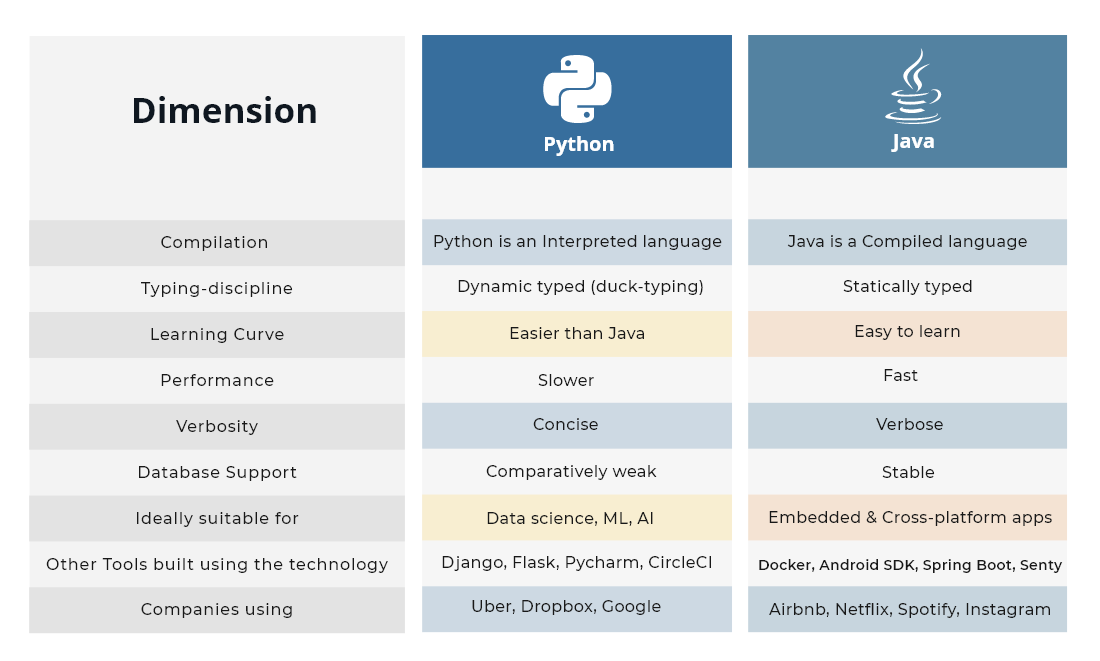 | Dimension | Python | Java |
|---|---|---|
| Compilation | Python is an Interpreted language | Java is a Compiled language |
| Typing-discipline | Dynamic typed (duck-typing) | Statically typed |
| Learning Curve | Easier than Java | Easy to learn |
| Performance | Slower | Fast |
| Verbosity | Concise | Verbose |
| Database Support | Comparatively weak | Stable |
| Ideally suitable for | Data science, ML, AI | Embedded & Cross-platform apps |
| Other Tools built using the technology | Django, Flask, Pycharm, CircleCI | Docker, Android SDK, Spring Boot, Senty |
| Companies using | Uber, Dropbox, Google | Airbnb, Netflix, Spotify, Instagram |